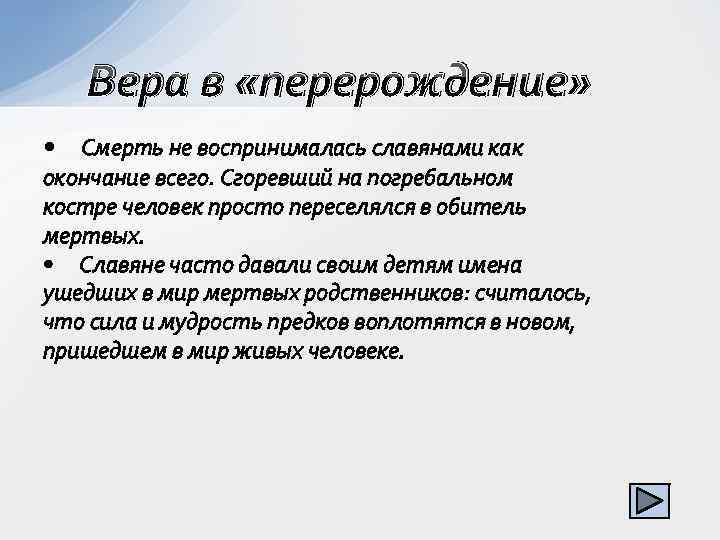 Вера в «перерождение»

• Смерть не воспринималась славянами как окончание всего. Сгоревший на погребальном костре человек просто переселялся в обитель мертвых.

• Славяне часто давали своим детям имена ушедших в мир мертвых родственников: считалось, что сила и мудрость предков воплотятся в новом, пришедшем в мир живых человеке.